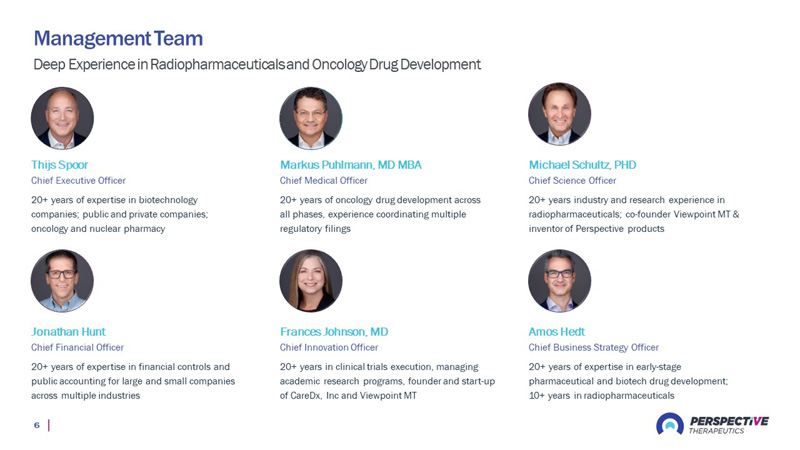 Management Team

Deep Experience in Radiopharmaceuticals and Oncology Drug Development

Thijs Spoor
Chief Executive Officer
20+ years of expertise in biotechnology companies; public and private companies; oncology and nuclear pharmacy

Markus Puhlmann, MD MBA
Chief Medical Officer
20+ years of oncology drug development across all phases, experience coordinating multiple regulatory filings

Michael Schultz, PHD
Chief Science Officer
20+ years industry and research experience in radiopharmaceuticals; co-founder Viewpoint MT & inventor of Perspective products

Jonathan Hunt
Chief Financial Officer
20+ years of expertise in financial controls and public accounting for large and small companies across multiple industries

Frances Johnson, MD
Chief Innovation Officer
20+ years in clinical trials execution, managing academic research programs, founder and start-up of CareDx, Inc and Viewpoint MT

Amos Hedt
Chief Business Strategy Officer
20+ years of expertise in early-stage pharmaceutical and biotech drug development; 10+ years in radiopharmaceuticals

6

PERSPECTIVE THERAPEUTICS